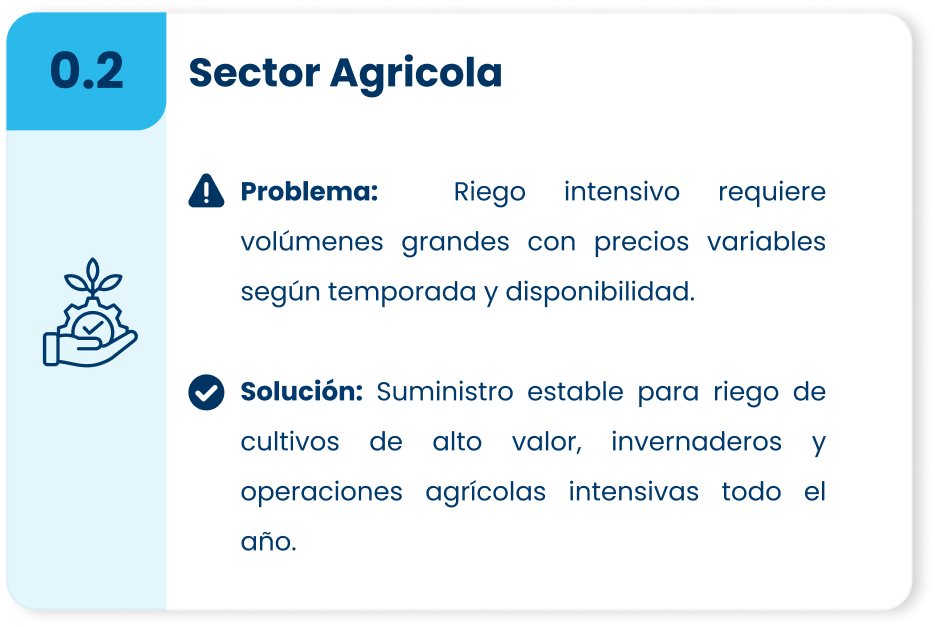 0.2

Sector Agricola

Problema: Riego intensivo requiere volúmenes grandes con precios variables según temporada y disponibilidad.

Solución: Suministro estable para riego de cultivos de alto valor, invernaderos y operaciones agrícolas intensivas todo el año.